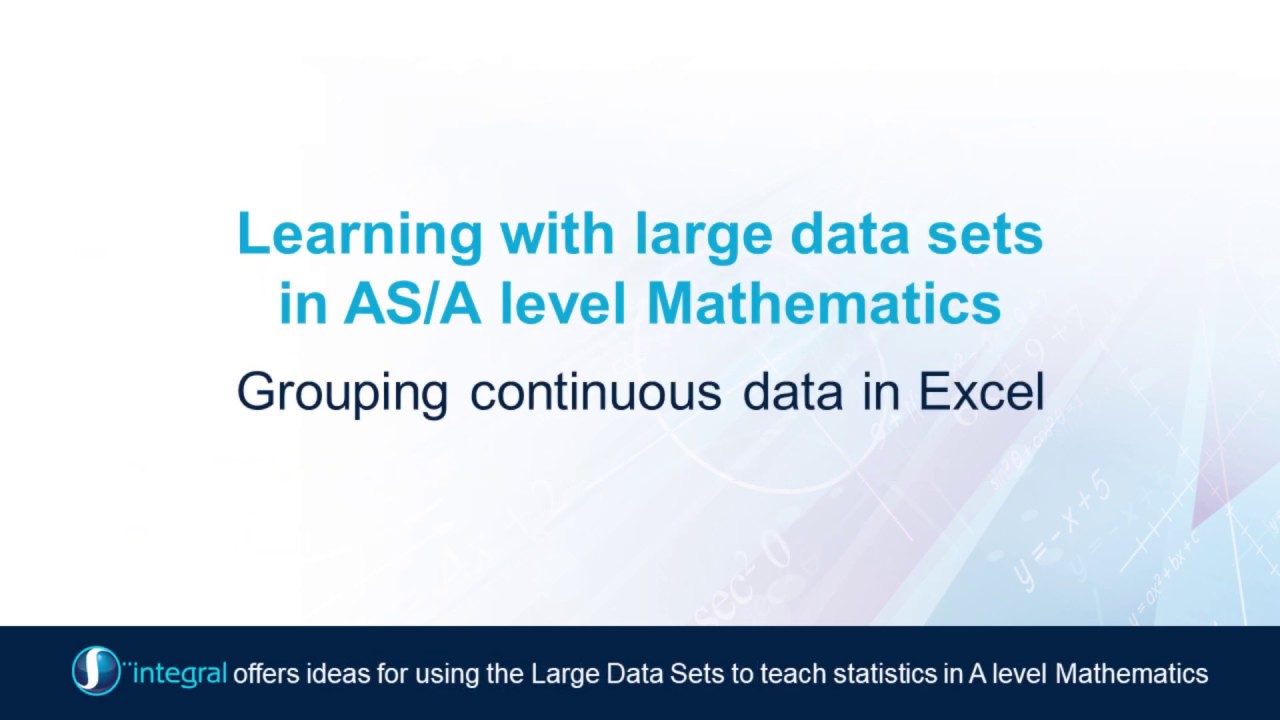 Learning with large data sets in AS/A level Mathematics

Grouping continuous data in Excel

integral offers ideas for using the Large Data Sets to teach statistics in A level Mathematics